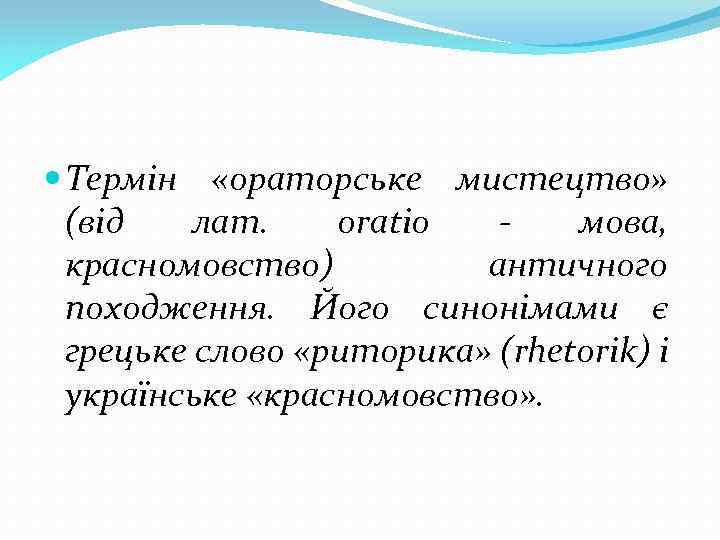 Термін «ораторське мистецтво» (від лат. oratio - мова, красномовство) античного походження. Його синонімами є грецьке слово «риторика» (rhetorik) і українське «красномовство».